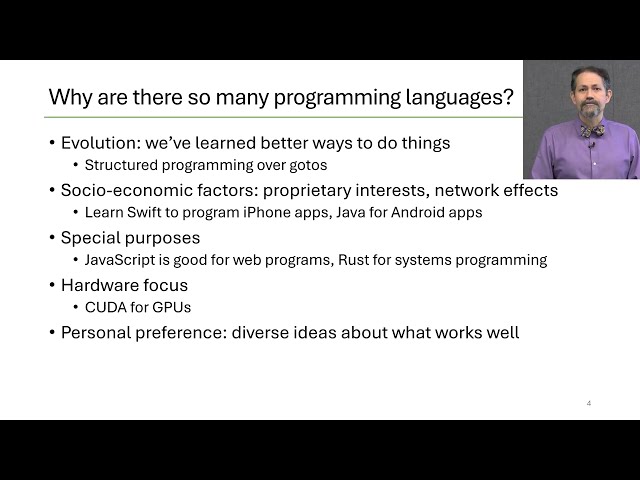 Why are there so many programming languages?

• Evolution: we've learned better ways to do things
  • Structured programming over gotos
• Socio-economic factors: proprietary interests, network effects
  • Learn Swift to program iPhone apps, Java for Android apps
• Special purposes
  • JavaScript is good for web programs, Rust for systems programming
• Hardware focus
  • CUDA for GPUs
• Personal preference: diverse ideas about what works well

4